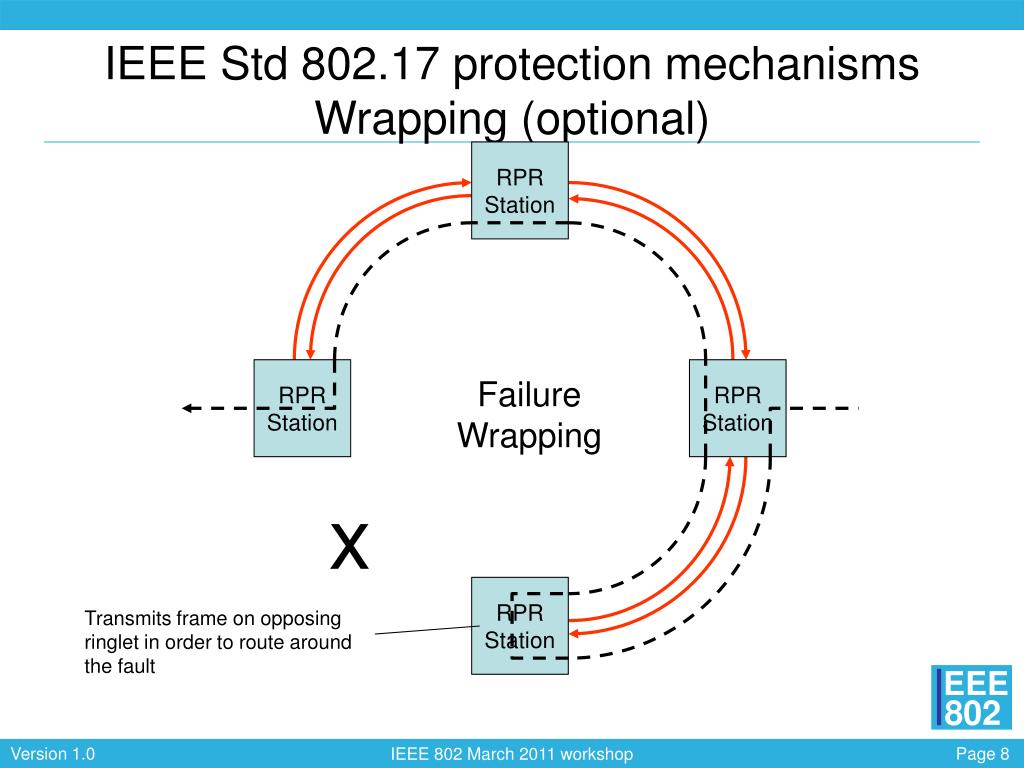 IEEE Std 802.17 protection mechanisms
Wrapping (optional)

RPR Station

RPR Station

Failure Wrapping

RPR Station

X

Transmits frame on opposing ringlet in order to route around the fault

RPR Station

IEEE 802

Version 1.0

IEEE 802 March 2011 workshop

Page 8